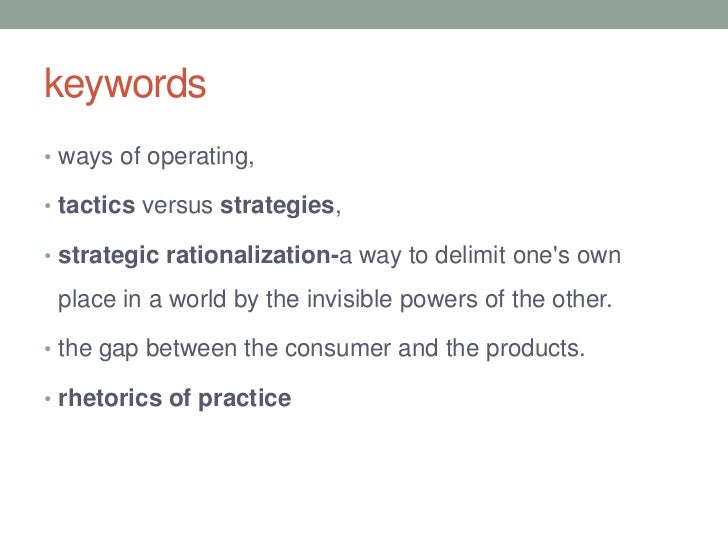 keywords

• ways of operating,
• tactics versus strategies,
• strategic rationalization-a way to delimit one's own place in a world by the invisible powers of the other.
• the gap between the consumer and the products.
• rhetorics of practice